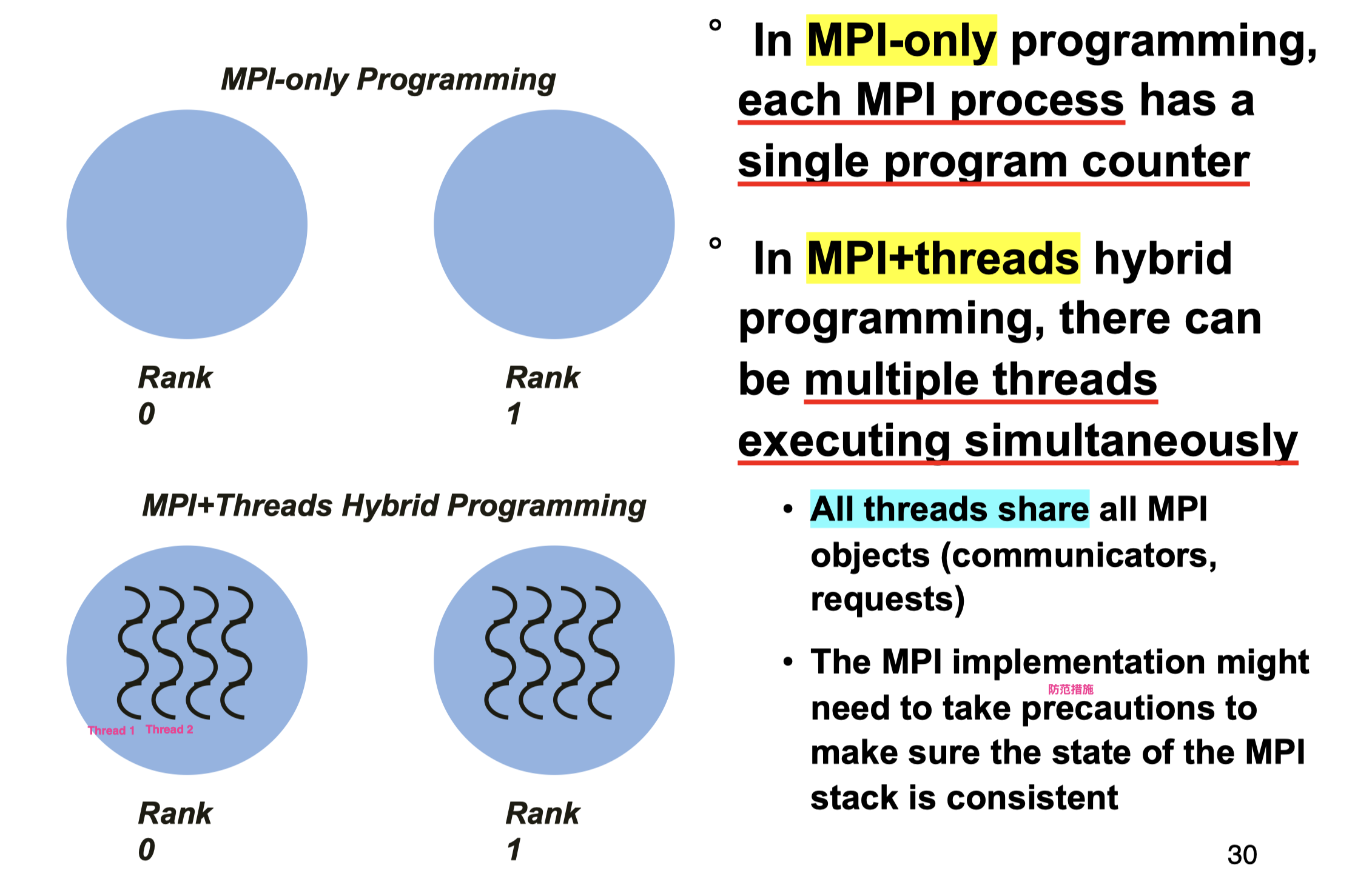 MPI-only Programming

Rank 0

Rank 1

MPI+Threads Hybrid Programming

Thread 1 Thread 2

Rank 0

Rank 1

° In MPI-only programming, each MPI process has a single program counter

° In MPI+threads hybrid programming, there can be multiple threads executing simultaneously

• All threads share all MPI objects (communicators, requests)

• The MPI implementation might need to take precautions to make sure the state of the MPI stack is consistent

防范措施

30